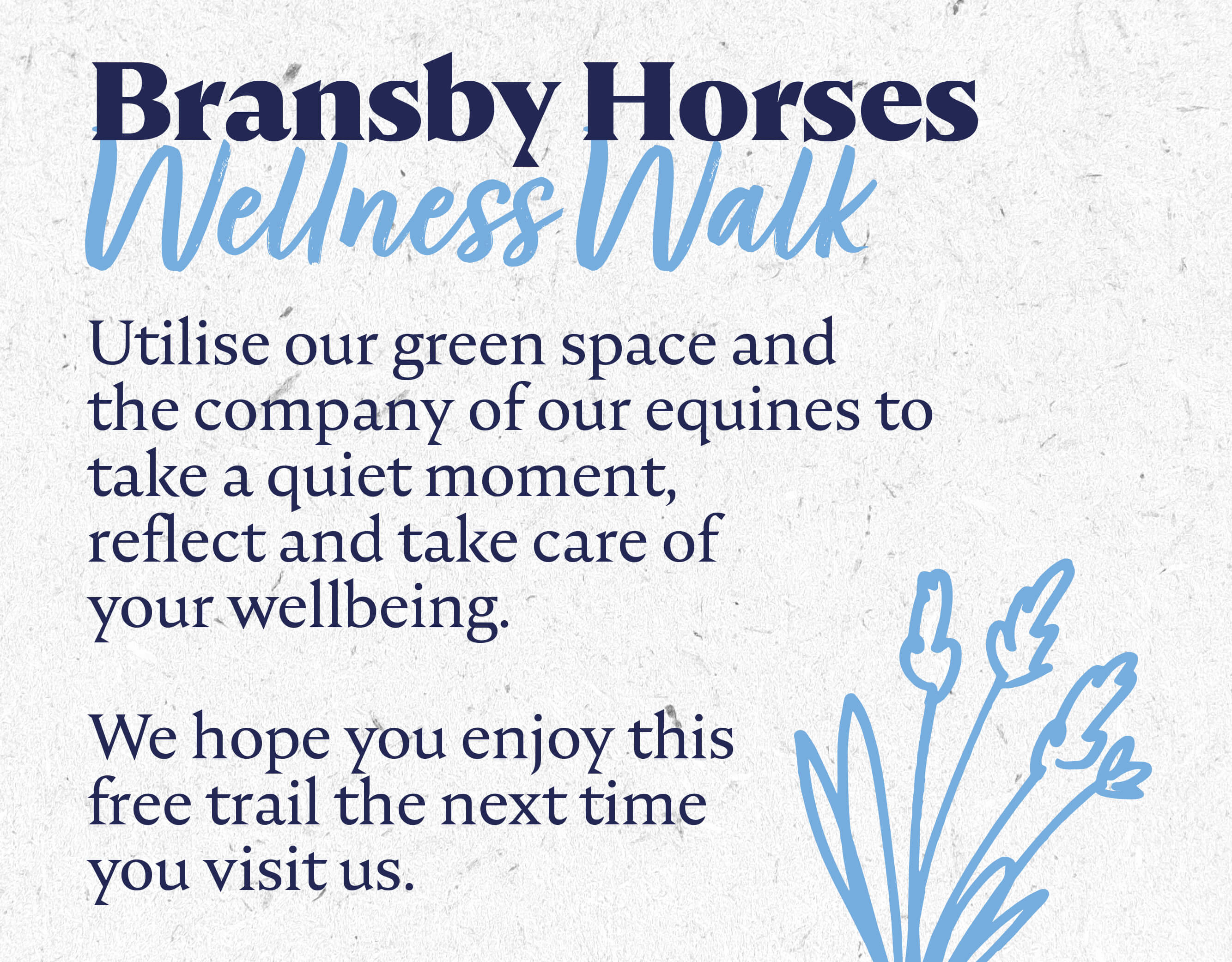 Bransby Horses
Wellness Walk

Utilise our green space and the company of our equines to take a quiet moment, reflect and take care of your wellbeing.

We hope you enjoy this free trail the next time you visit us.